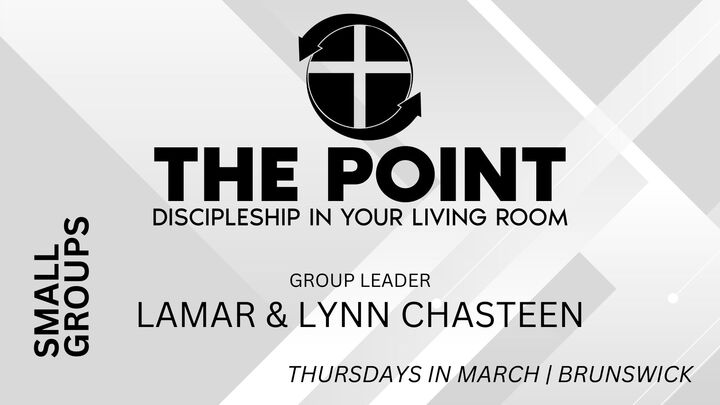 THE POINT
DISCIPLESHIP IN YOUR LIVING ROOM

SMALL GROUPS

GROUP LEADER
LAMAR & LYNN CHASTEEN

THURSDAYS IN MARCH | BRUNSWICK